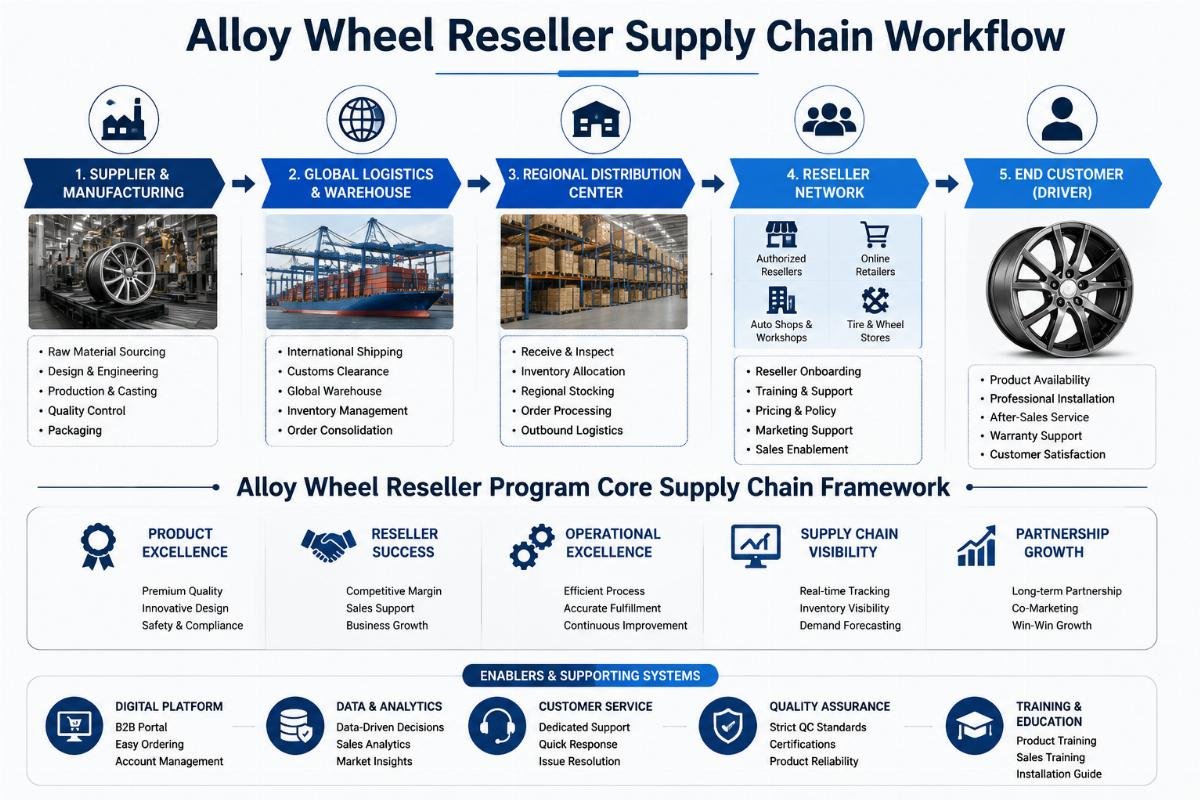 Alloy Wheel Reseller Supply Chain Workflow

1. SUPPLIER & MANUFACTURING

- Raw Material Sourcing
- Design & Engineering
- Production & Casting
- Quality Control
- Packaging

2. GLOBAL LOGISTICS & WAREHOUSE

- International Shipping
- Customs Clearance
- Global Warehouse
- Inventory Management
- Order Consolidation

3. REGIONAL DISTRIBUTION CENTER

- Receive & Inspect
- Inventory Allocation
- Regional Stocking
- Order Processing
- Outbound Logistics

4. RESELLER NETWORK

Authorized Resellers
Online Retailers
Auto Shops & Workshops
Tire & Wheel Stores

- Reseller Onboarding
- Training & Support
- Pricing & Policy
- Marketing Support
- Sales Enablement

5. END CUSTOMER (DRIVER)

- Product Availability
- Professional Installation
- After-Sales Service
- Warranty Support
- Customer Satisfaction

Alloy Wheel Reseller Program Core Supply Chain Framework

PRODUCT EXCELLENCE
Premium Quality
Innovative Design
Safety & Compliance

RESELLER SUCCESS
Competitive Margin
Sales Support
Business Growth

OPERATIONAL EXCELLENCE
Efficient Process
Accurate Fulfillment
Continuous Improvement

SUPPLY CHAIN VISIBILITY
Real-time Tracking
Inventory Visibility
Demand Forecasting

PARTNERSHIP GROWTH
Long-term Partnership
Co-Marketing
Win-Win Growth

ENABLERS & SUPPORTING SYSTEMS

DIGITAL PLATFORM
B2B Portal
Easy Ordering
Account Management

DATA & ANALYTICS
Data-Driven Decisions
Sales Analytics
Market Insights

CUSTOMER SERVICE
Dedicated Support
Quick Response
Issue Resolution

QUALITY ASSURANCE
Strict QC Standards
Certifications
Product Reliability

TRAINING & EDUCATION
Product Training
Sales Training
Installation Guide